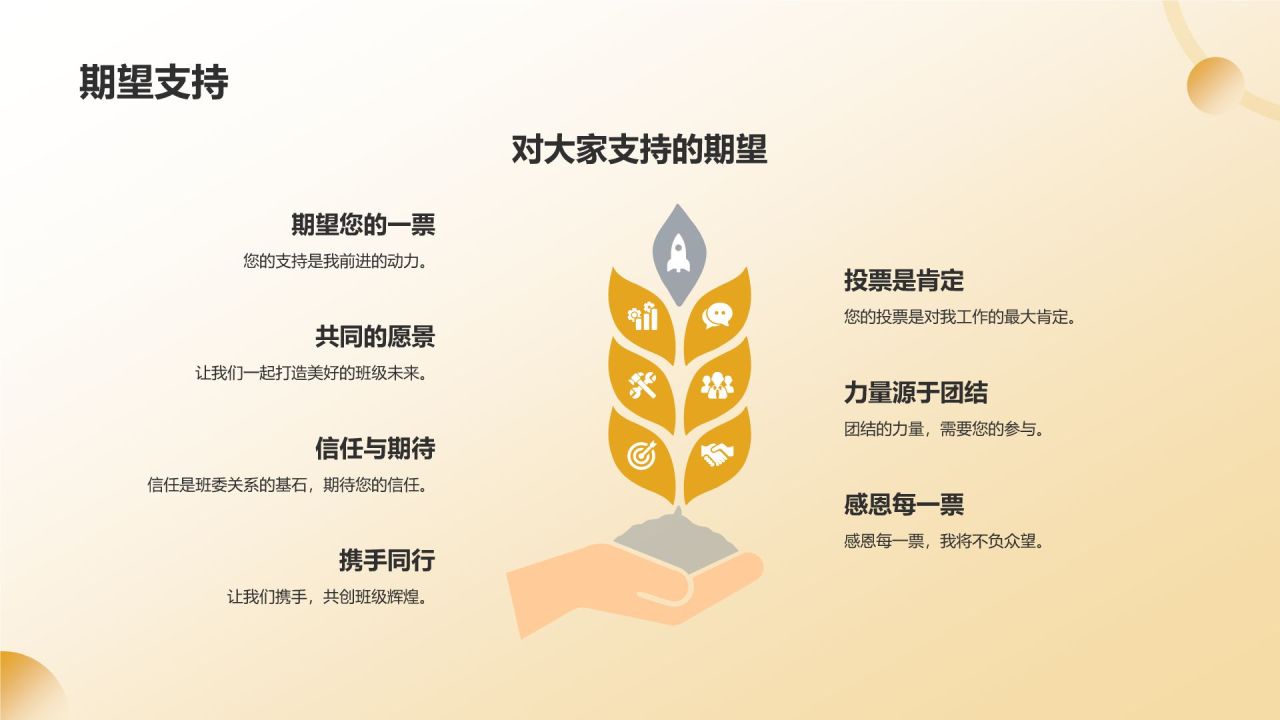 期望支持

对大家支持的期望

期望您的一票

您的支持是我前进的动力。

共同的愿景

让我们一起打造美好的班级未来。

信任与期待

信任是班委关系的基石，期待您的信任。

携手同行

让我们携手，共创班级辉煌。

投票是肯定

您的投票是对我工作的最大肯定。

力量源于团结

团结的力量，需要您的参与。

感恩每一票

感恩每一票，我将不负众望。